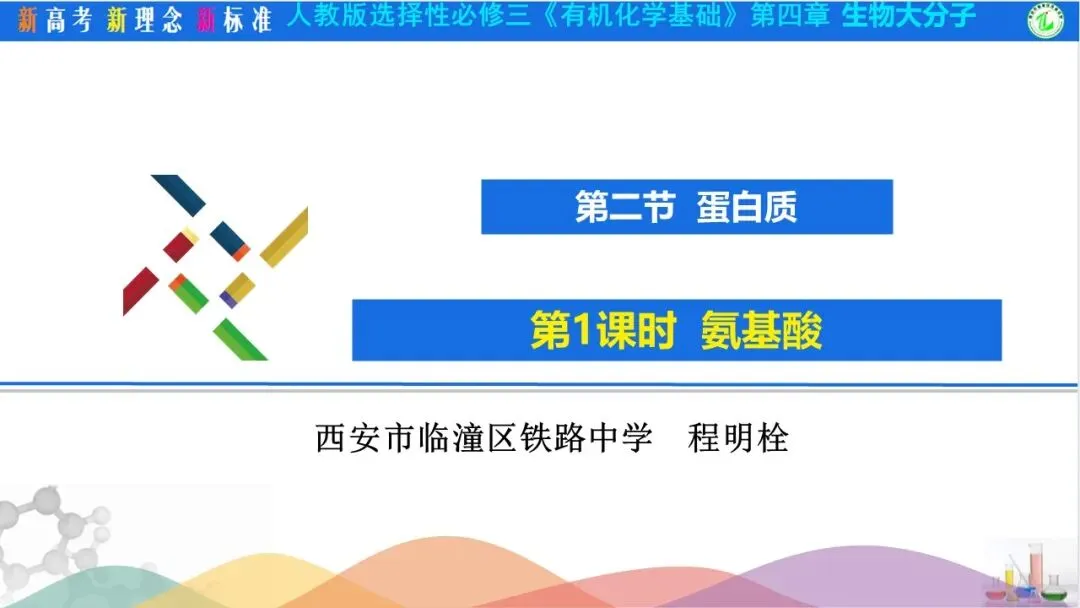 新高考 新理念 新标准 人教版选择性必修三《有机化学基础》第四章 生物大分子

第二节 蛋白质

第1课时 氨基酸

西安市临潼区铁路中学 程明栓